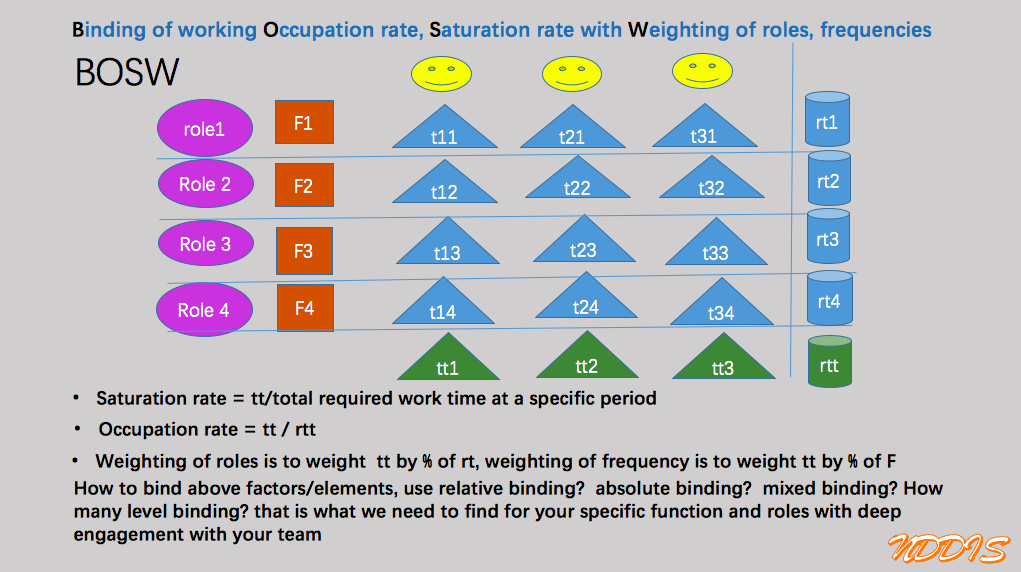 Binding of working Occupation rate, Saturation rate with Weighting of roles, frequencies

BOSW

role1 F1 t11 t21 t31 rt1

Role 2 F2 t12 t22 t32 rt2

Role 3 F3 t13 t23 t33 rt3

Role 4 F4 t14 t24 t34 rt4

tt1 tt2 tt3 rtt

• Saturation rate = tt/total required work time at a specific period

• Occupation rate = tt / rtt

• Weighting of roles is to weight tt by % of rt, weighting of frequency is to weight tt by % of F

How to bind above factors/elements, use relative binding? absolute binding? mixed binding? How many level binding? that is what we need to find for your specific function and roles with deep engagement with your team

NDDIS